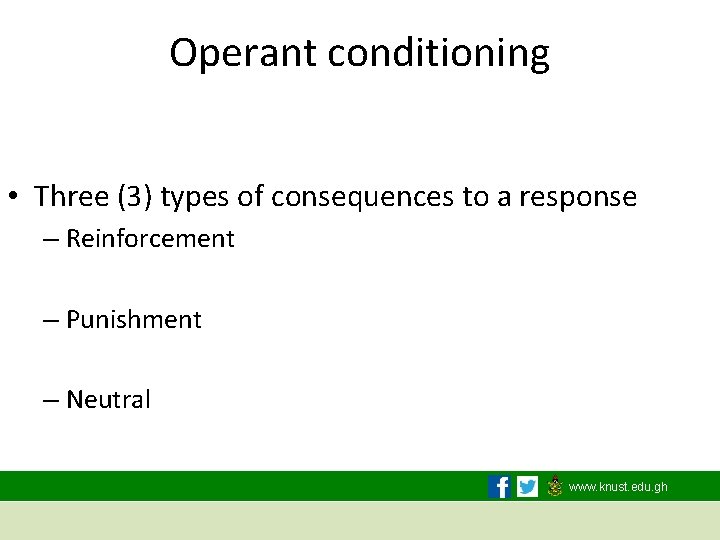 Operant conditioning

• Three (3) types of consequences to a response
– Reinforcement

– Punishment

– Neutral

www.knust.edu.gh